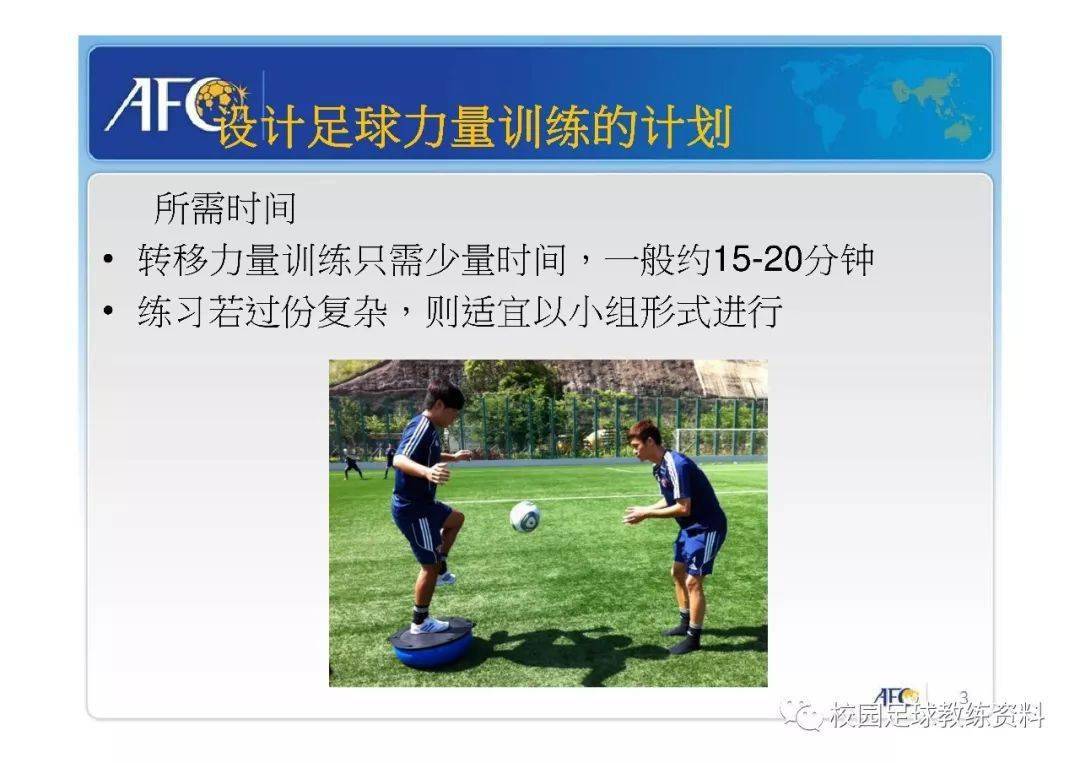 AFC 设计足球力量训练的计划

所需时间

• 转移力量训练只需少量时间，一般约15-20分钟
• 练习若过份复杂，则适宜以小组形式进行

AFC 3

校园足球教练资料